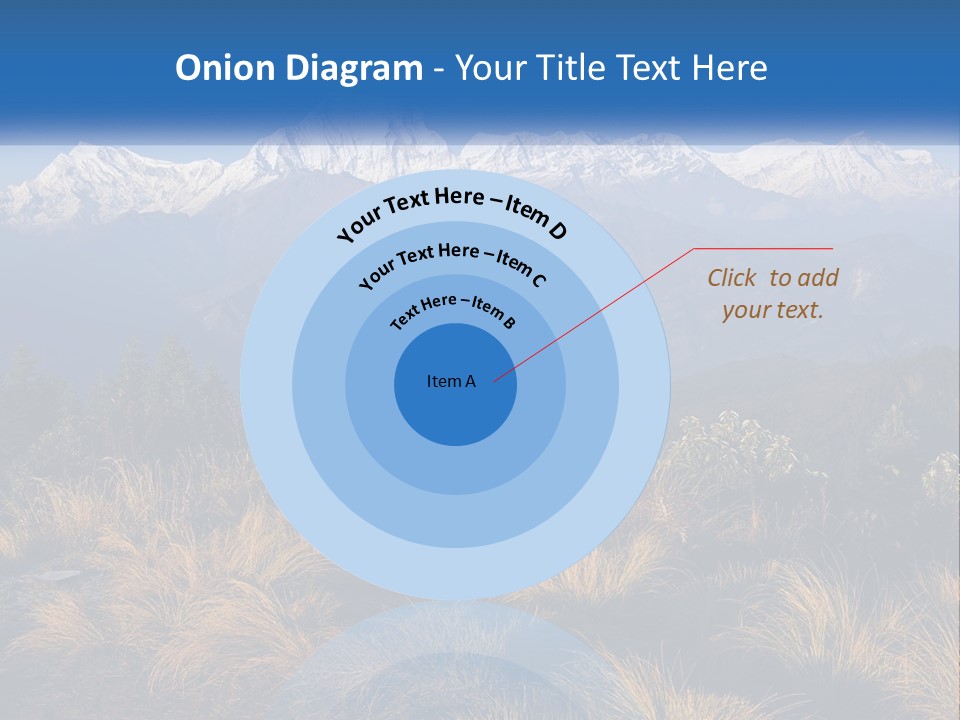 Onion Diagram - Your Title Text Here

Your Text Here – Item D

Your Text Here – Item C

Text Here – Item B

Item A

Click to add your text.